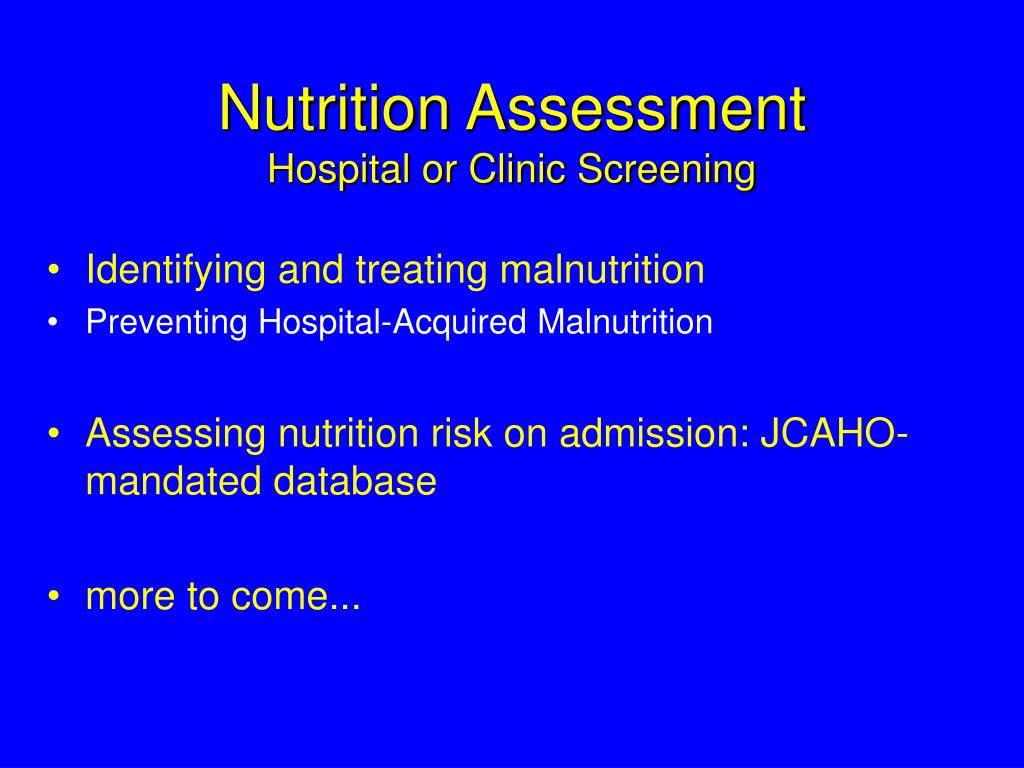 Nutrition Assessment
Hospital or Clinic Screening

• Identifying and treating malnutrition
• Preventing Hospital-Acquired Malnutrition

• Assessing nutrition risk on admission: JCAHO-mandated database

• more to come...